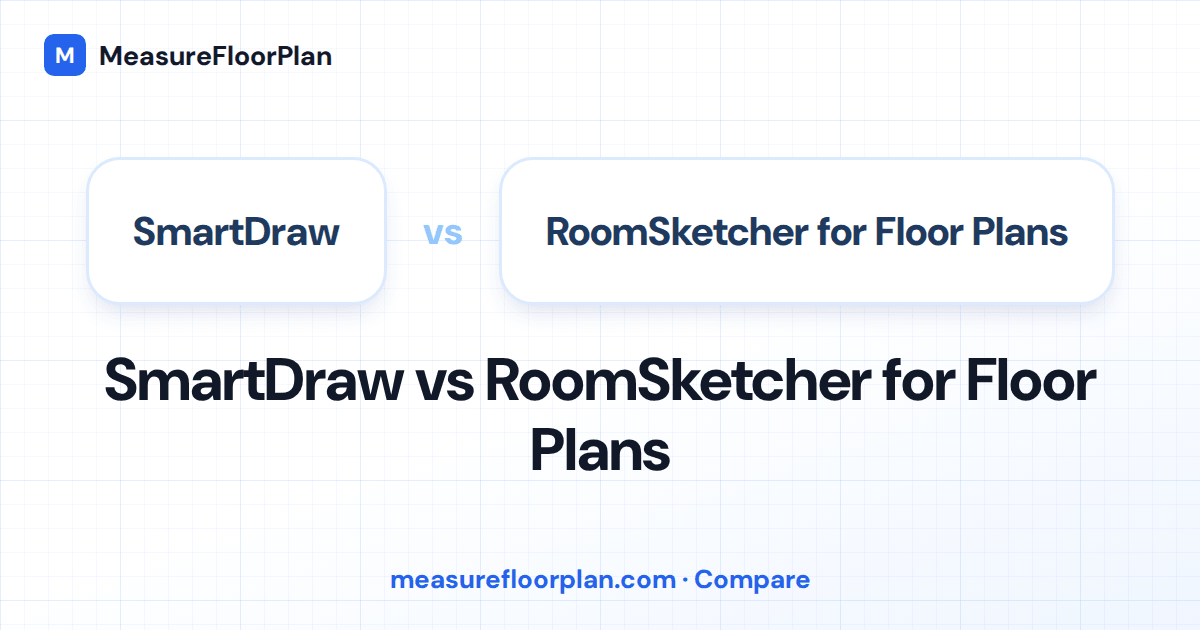 M MeasureFloorPlan

SmartDraw

vs

RoomSketcher for Floor Plans

SmartDraw vs RoomSketcher for Floor Plans

measurefloorplan.com · Compare